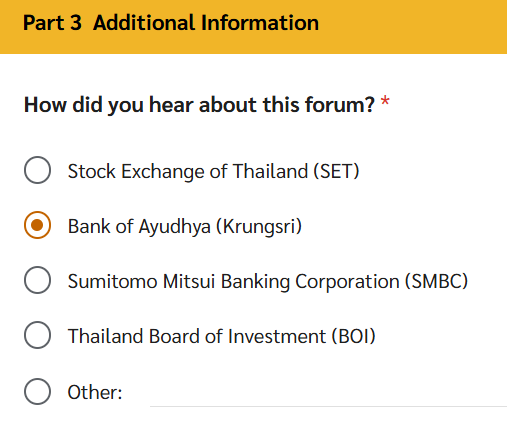 Part 3 Additional Information

How did you hear about this forum? *

Stock Exchange of Thailand (SET)

Bank of Ayudhya (Krungsri)

Sumitomo Mitsui Banking Corporation (SMBC)

Thailand Board of Investment (BOI)

Other: